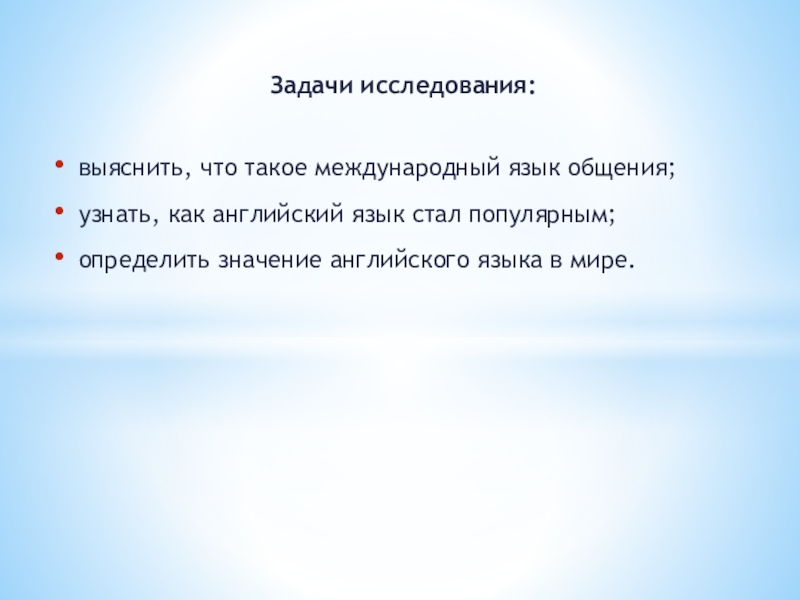 Задачи исследования:

• выяснить, что такое международный язык общения;
• узнать, как английский язык стал популярным;
• определить значение английского языка в мире.